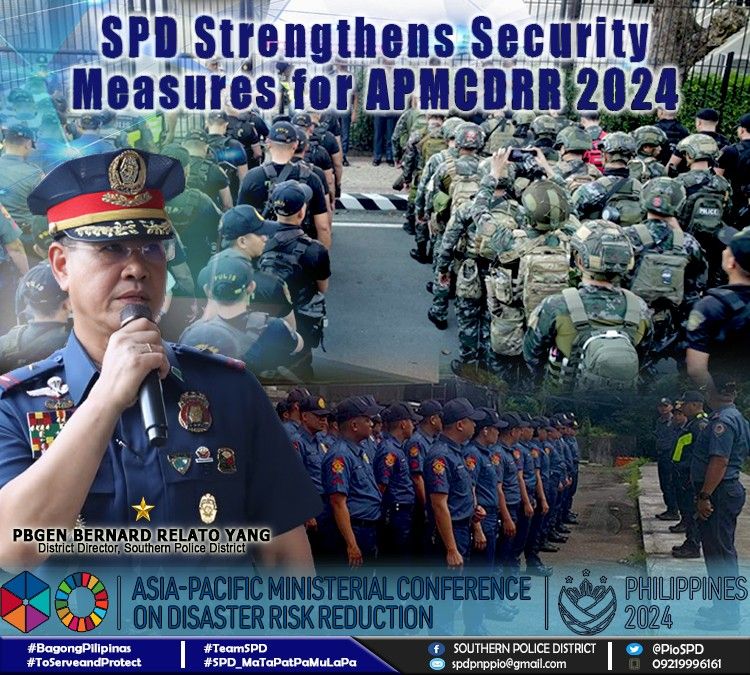 SPD Strengthens Security Measures for APMCDRR 2024

POLICE

PBGEN BERNARD RELATO YANG
District Director, Southern Police District

ASIA-PACIFIC MINISTERIAL CONFERENCE ON DISASTER RISK REDUCTION

PHILIPPINES 2024

#BagongPilipinas
#ToServeandProtect

#TeamSPD
#SPD_MaTaPatPaMuLaPa

SOUTHERN POLICE DISTRICT
spdpnppio@gmail.com

@PioSPD
09219996161